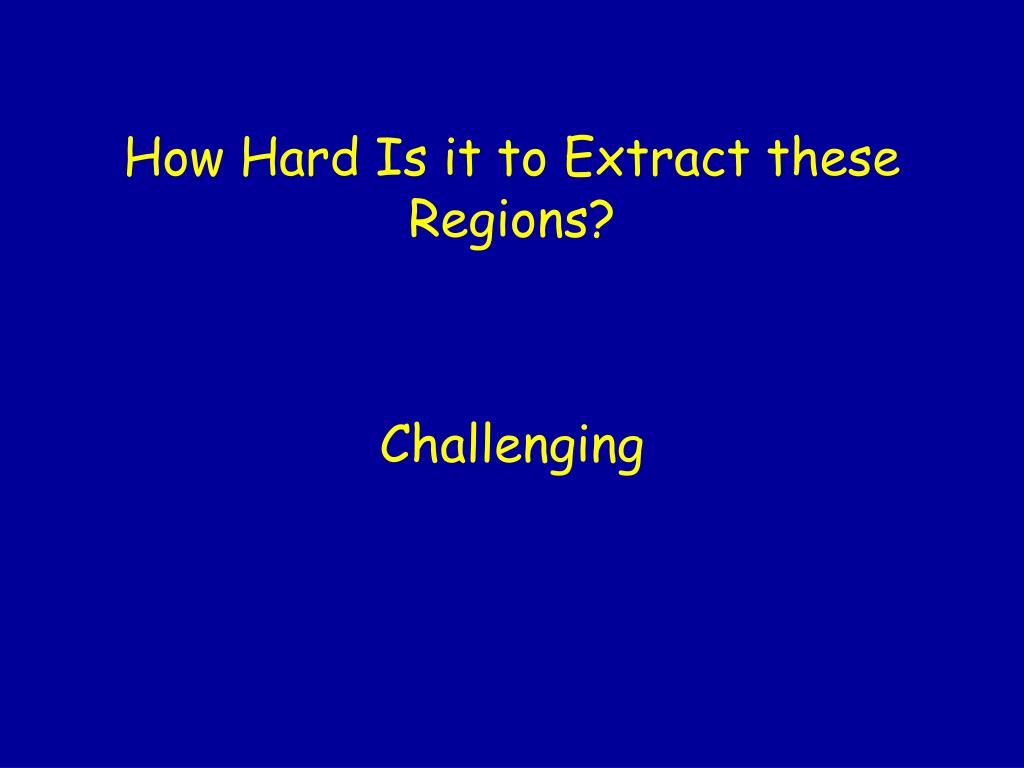 How Hard Is it to Extract these Regions?

Challenging